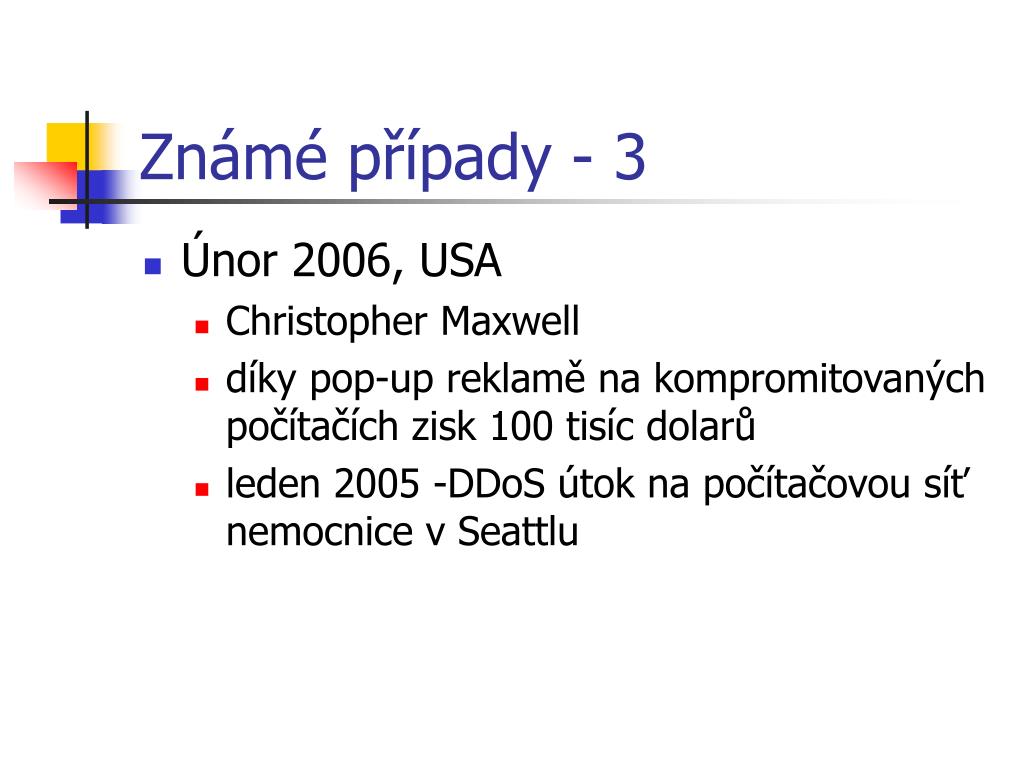 Známé případy - 3

Únor 2006, USA

Christopher Maxwell

díky pop-up reklamě na kompromitovaných počítačích zisk 100 tisíc dolarů

leden 2005 -DDoS útok na počítačovou síť nemocnice v Seattlu